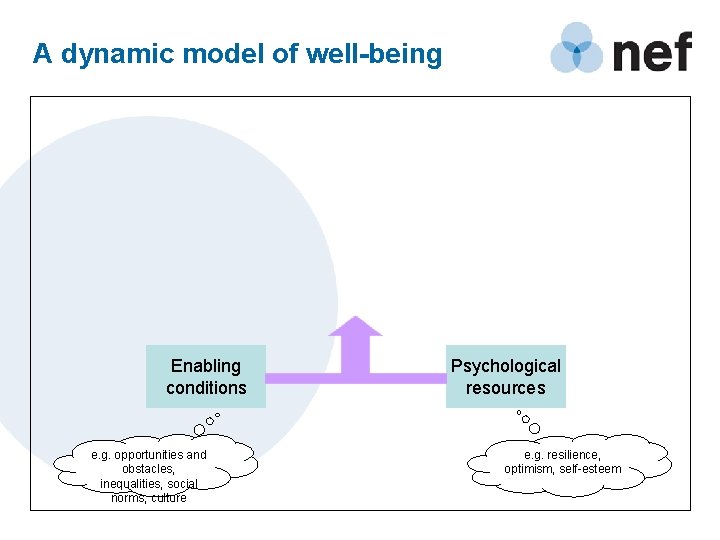 A dynamic model of well-being

nef

Enabling conditions

Psychological resources

e.g. opportunities and obstacles, inequalities, social norms, culture

e.g. resilience, optimism, self-esteem